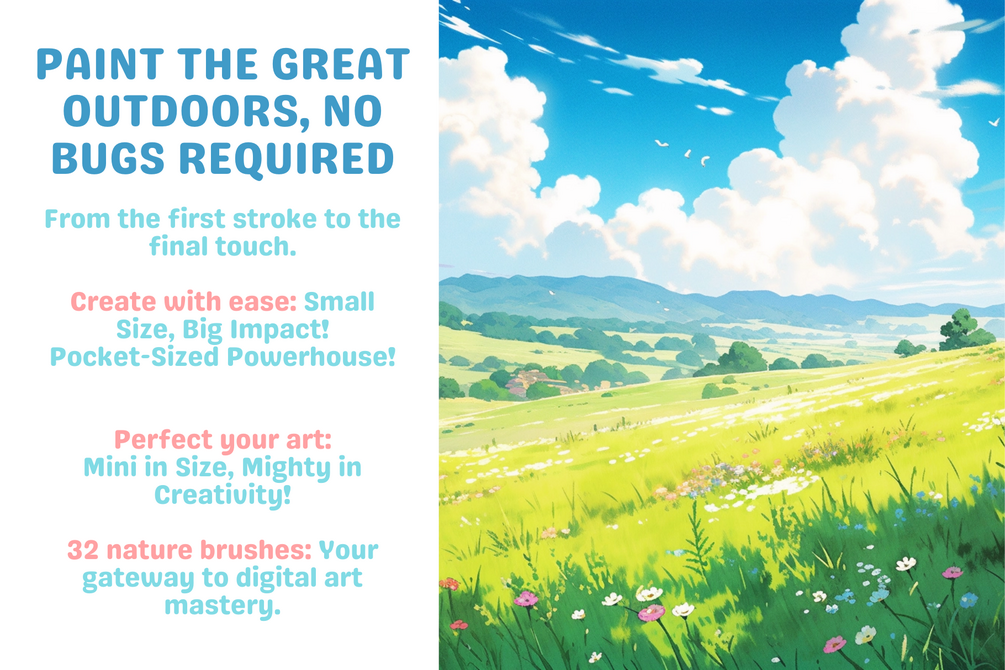 PAINT THE GREAT OUTDOORS, NO BUGS REQUIRED

From the first stroke to the final touch.

Create with ease: Small Size, Big Impact! Pocket-Sized Powerhouse!

Perfect your art: Mini in Size, Mighty in Creativity!

32 nature brushes: Your gateway to digital art mastery.